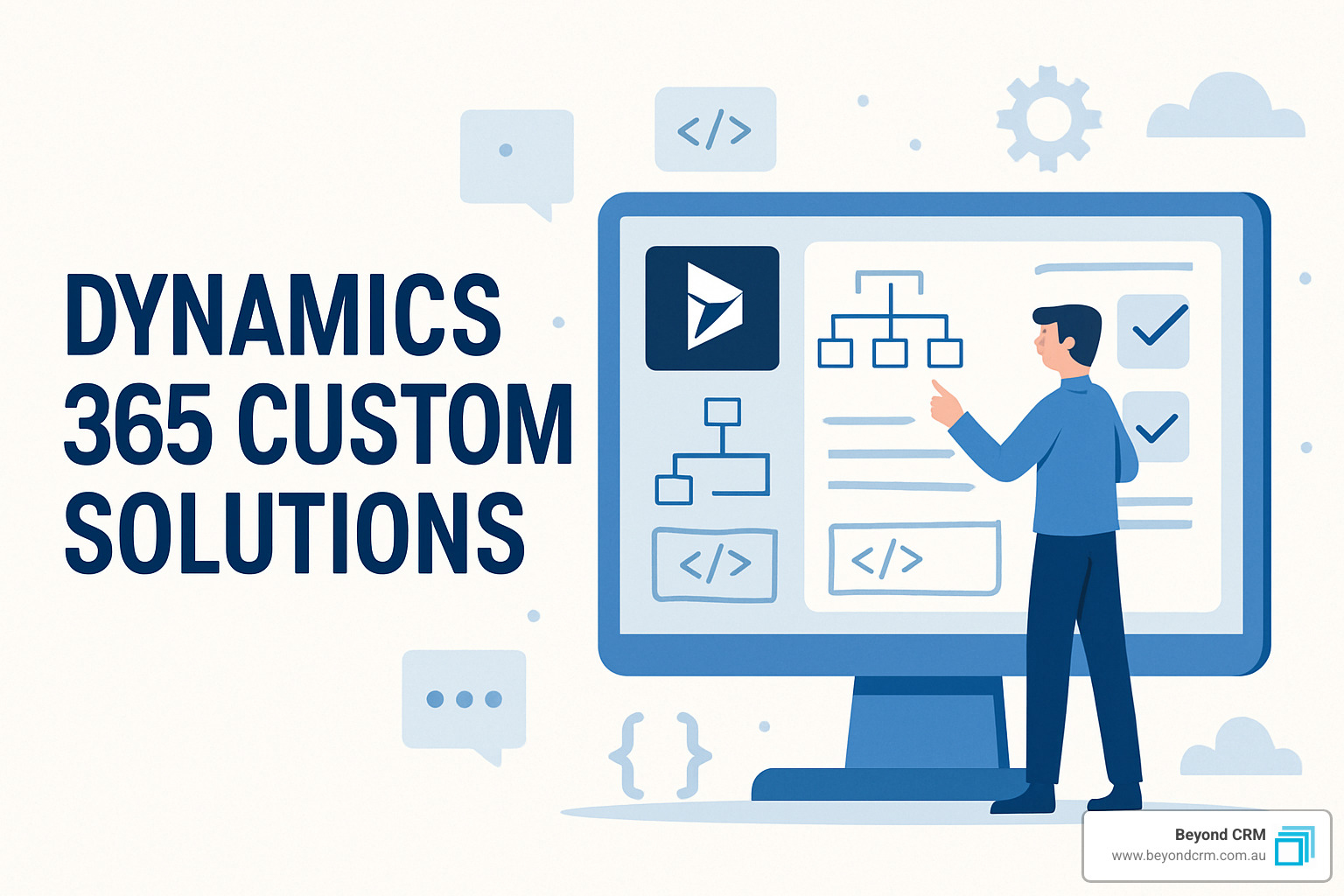 DYNAMICS 365 CUSTOM SOLUTIONS

</>

</>

</>

{ }

Beyond CRM
www.beyondcrm.com.au